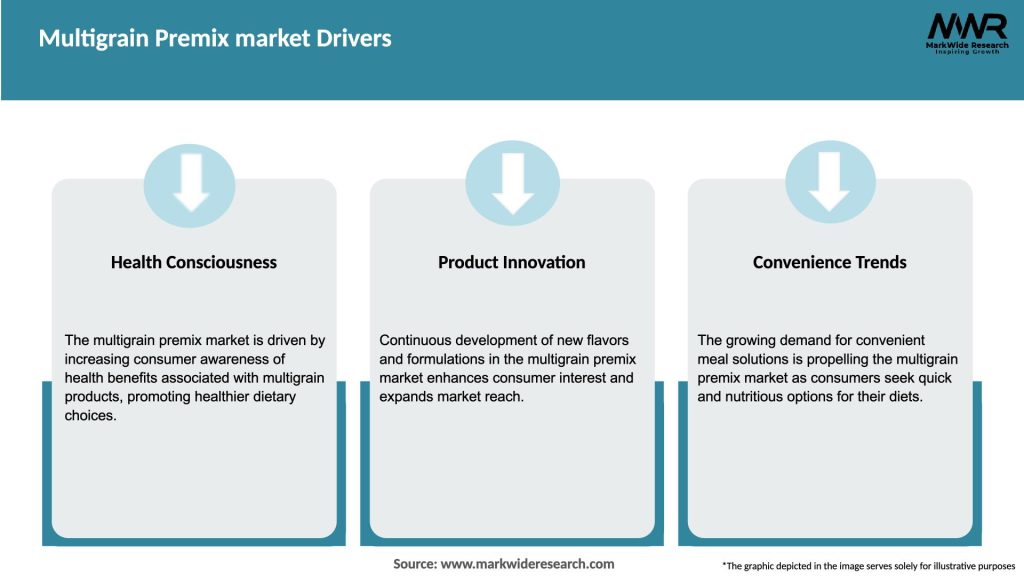 Multigrain Premix market Drivers

MWR
MarkWide Research
Inspiring Growth

Health Consciousness

The multigrain premix market is driven by increasing consumer awareness of health benefits associated with multigrain products, promoting healthier dietary choices.

Product Innovation

Continuous development of new flavors and formulations in the multigrain premix market enhances consumer interest and expands market reach.

Convenience Trends

The growing demand for convenient meal solutions is propelling the multigrain premix market as consumers seek quick and nutritious options for their diets.

Source: www.markwideresearch.com

*The graphic depicted in the image serves solely for illustrative purposes